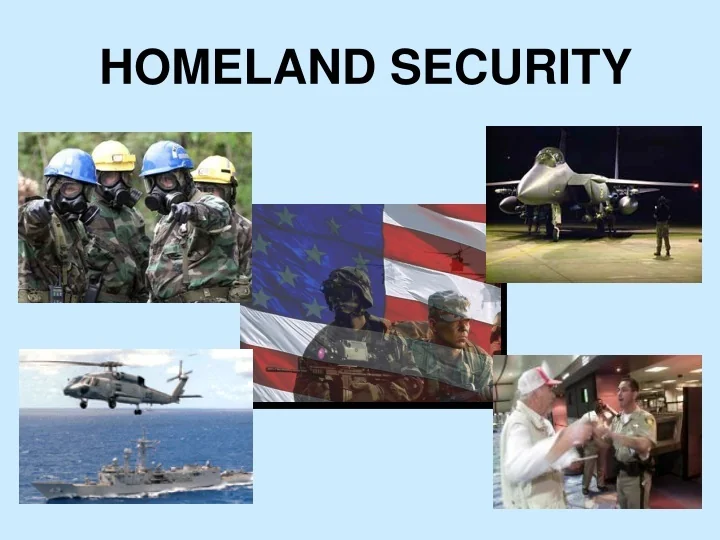 HOMELAND SECURITY